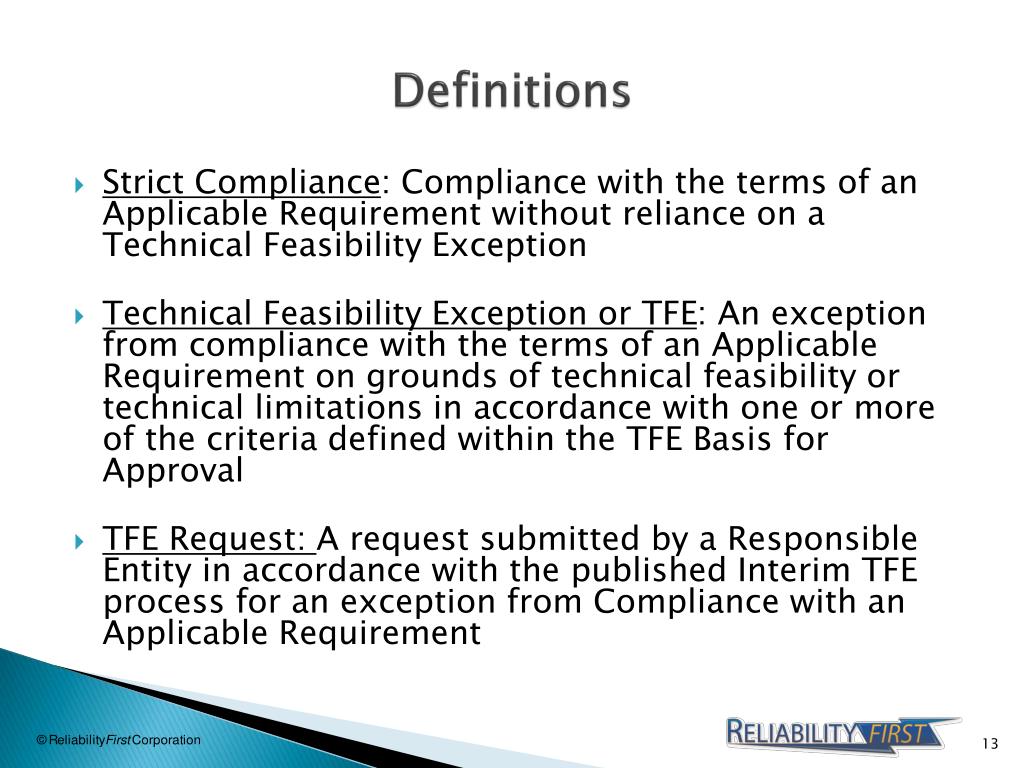 Definitions

Strict Compliance: Compliance with the terms of an Applicable Requirement without reliance on a Technical Feasibility Exception

Technical Feasibility Exception or TFE: An exception from compliance with the terms of an Applicable Requirement on grounds of technical feasibility or technical limitations in accordance with one or more of the criteria defined within the TFE Basis for Approval

TFE Request: A request submitted by a Responsible Entity in accordance with the published Interim TFE process for an exception from Compliance with an Applicable Requirement

© ReliabilityFirst Corporation

RELIABILITY FIRST

13